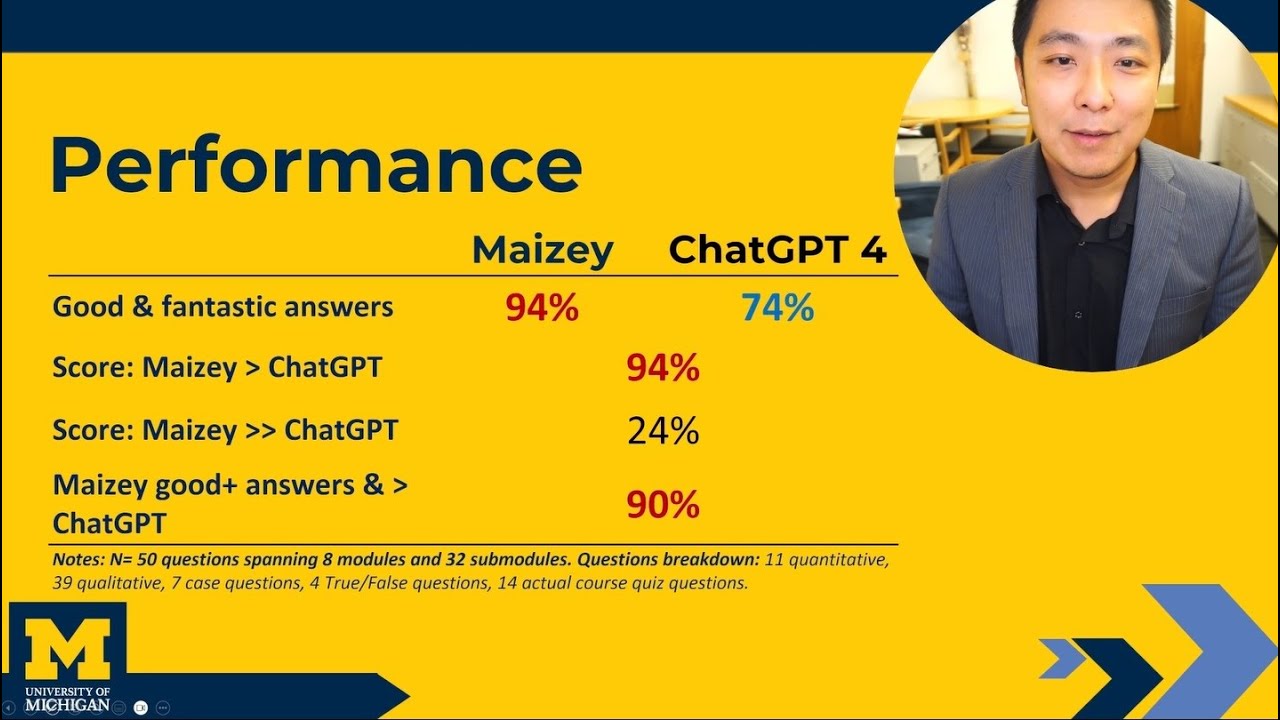 Performance

| | Maizey | ChatGPT 4 |
|---|---|---|
| Good & fantastic answers | 94% | 74% |
| Score: Maizey > ChatGPT | 94% | |
| Score: Maizey >> ChatGPT | 24% | |
| Maizey good+ answers & > ChatGPT | 90% | |

Notes: N= 50 questions spanning 8 modules and 32 submodules. Questions breakdown: 11 quantitative, 39 qualitative, 7 case questions, 4 True/False questions, 14 actual course quiz questions.

M
UNIVERSITY OF MICHIGAN